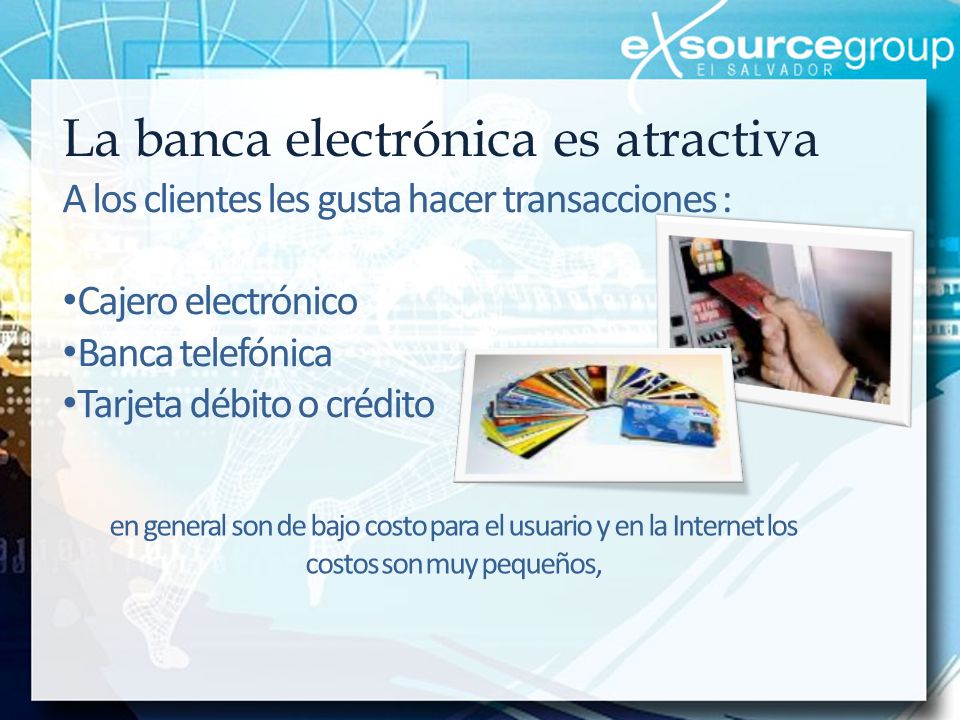 exsourcegroup
El SALVADOR

La banca electrónica es atractiva

A los clientes les gusta hacer transacciones :

•Cajero electrónico
•Banca telefónica
•Tarjeta débito o crédito

en general son de bajo costo para el usuario y en la Internet los costos son muy pequeños,